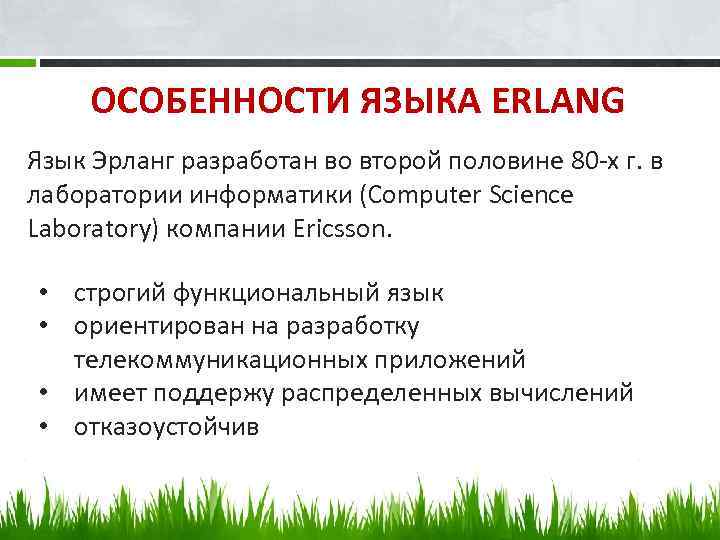 ОСОБЕННОСТИ ЯЗЫКА ERLANG

Язык Эрланг разработан во второй половине 80-х г. в лаборатории информатики (Computer Science Laboratory) компании Ericsson.

• строгий функциональный язык
• ориентирован на разработку телекоммуникационных приложений
• имеет поддержу распределенных вычислений
• отказоустойчив